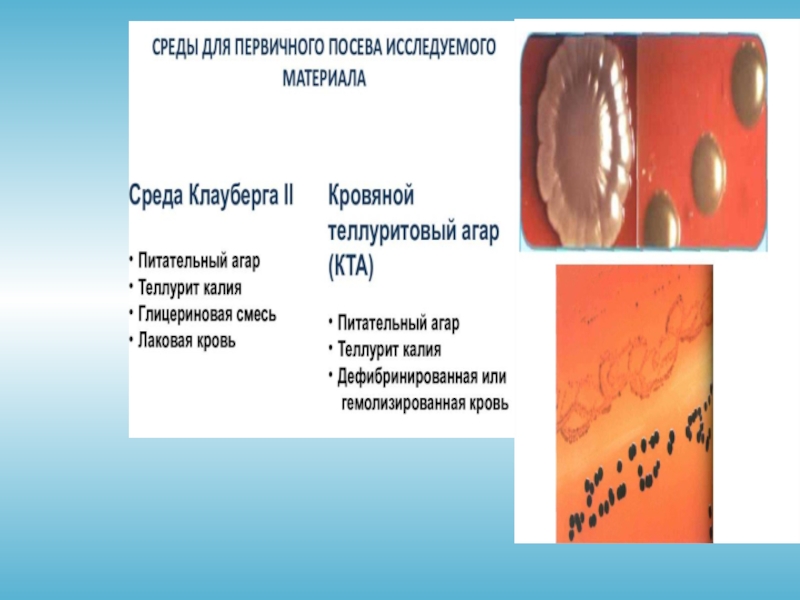 СРЕДЫ ДЛЯ ПЕРВИЧНОГО ПОСЕВА ИССЛЕДУЕМОГО МАТЕРИАЛА

Среда Клауберга II

• Питательный агар
• Теллурит калия
• Глицериновая смесь
• Лаковая кровь

Кровяной теллуритовый агар (КТА)

• Питательный агар
• Теллурит калия
• Дефибринированная или гемолизированная кровь